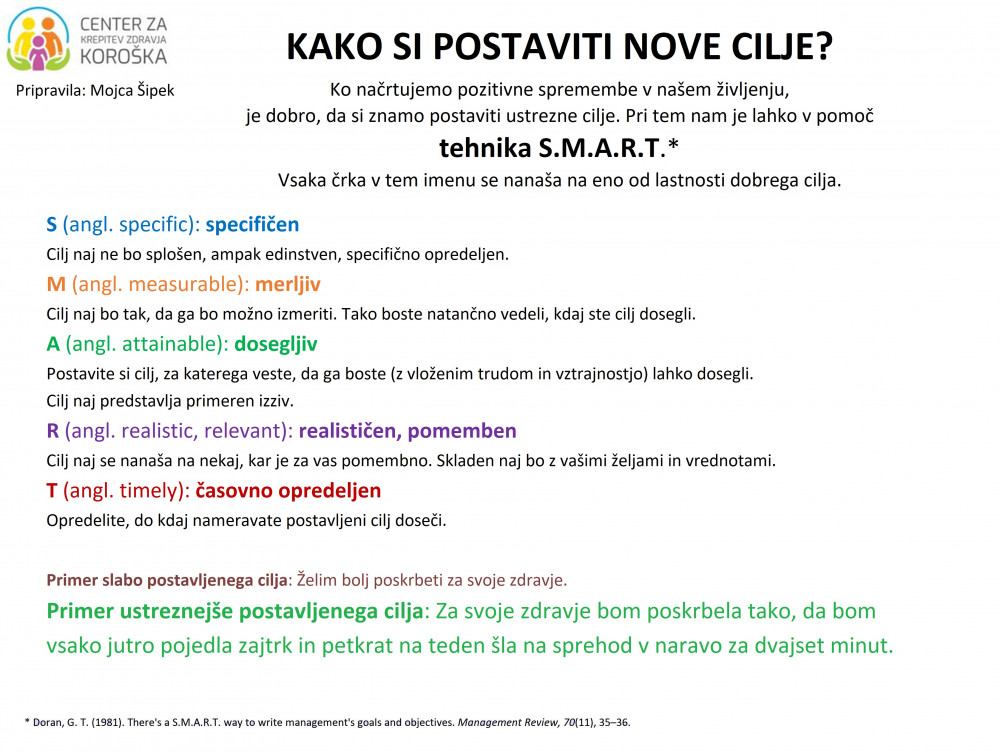 CENTER ZA KREPITEV ZDRAVJA KOROŠKA

Pripravila: Mojca Šipek

KAKO SI POSTAVITI NOVE CILJE?

Ko načrtujemo pozitivne spremembe v našem življenju, je dobro, da si znamo postaviti ustrezne cilje. Pri tem nam je lahko v pomoč

tehnika S.M.A.R.T.*

Vsaka črka v tem imenu se nanaša na eno od lastnosti dobrega cilja.

S (angl. specific): specifičen
Cilj naj ne bo splošen, ampak edinstven, specifično opredeljen.

M (angl. measurable): merljiv
Cilj naj bo tak, da ga bo možno izmeriti. Tako boste natančno vedeli, kdaj ste cilj dosegli.

A (angl. attainable): dosegljiv
Postavite si cilj, za katerega veste, da ga boste (z vloženim trudom in vztrajnostjo) lahko dosegli.
Cilj naj predstavlja primeren izziv.

R (angl. realistic, relevant): realističen, pomemben
Cilj naj se nanaša na nekaj, kar je za vas pomembno. Skladen naj bo z vašimi željami in vrednotami.

T (angl. timely): časovno opredeljen
Opredelite, do kdaj nameravate postavljeni cilj doseči.

Primer slabo postavljenega cilja: Želim bolj poskrbeti za svoje zdravje.

Primer ustreznejše postavljenega cilja: Za svoje zdravje bom poskrbela tako, da bom vsako jutro pojedla zajtrk in petkrat na teden šla na sprehod v naravo za dvajset minut.

* Doran, G. T. (1981). There's a S.M.A.R.T. way to write management's goals and objectives. Management Review, 70(11), 35–36.